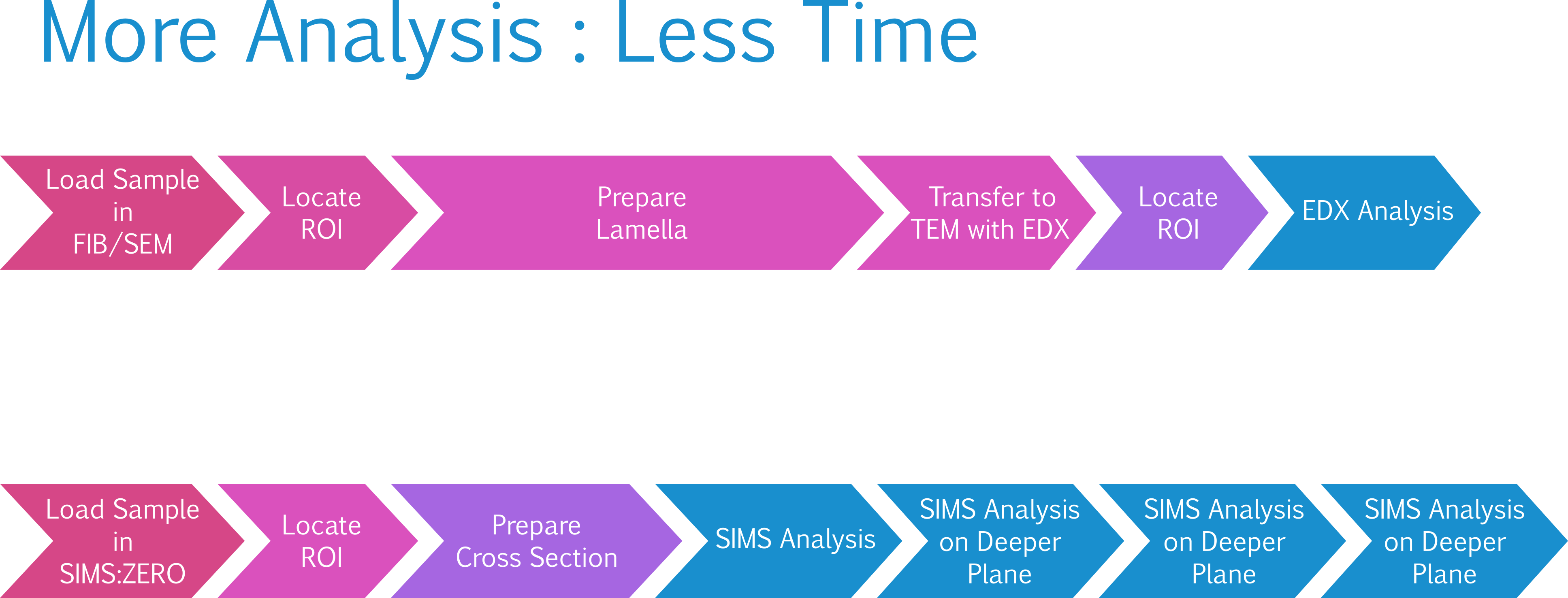 More Analysis : Less Time

Load Sample in FIB/SEM

Locate ROI

Prepare Lamella

Transfer to TEM with EDX

Locate ROI

EDX Analysis

Load Sample in SIMS:ZERO

Locate ROI

Prepare Cross Section

SIMS Analysis

SIMS Analysis on Deeper Plane

SIMS Analysis on Deeper Plane

SIMS Analysis on Deeper Plane